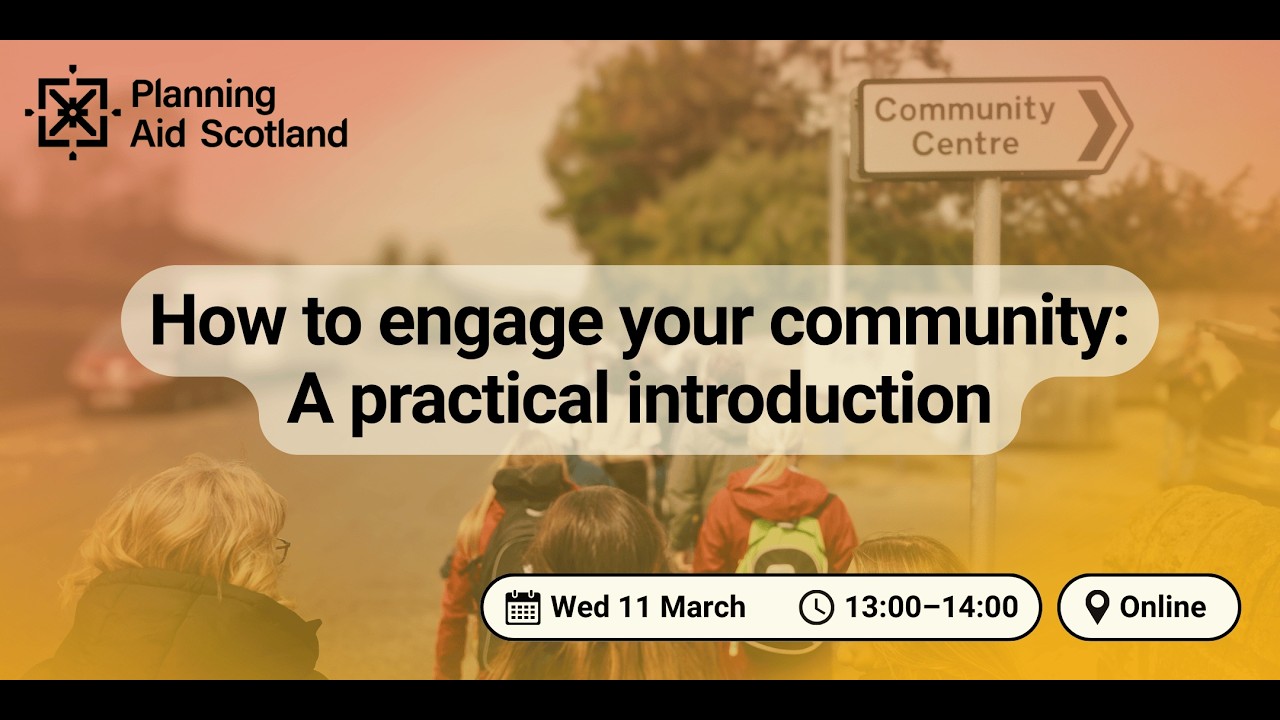 Planning Aid Scotland

Community Centre

How to engage your community: A practical introduction

Wed 11 March

13:00–14:00

Online